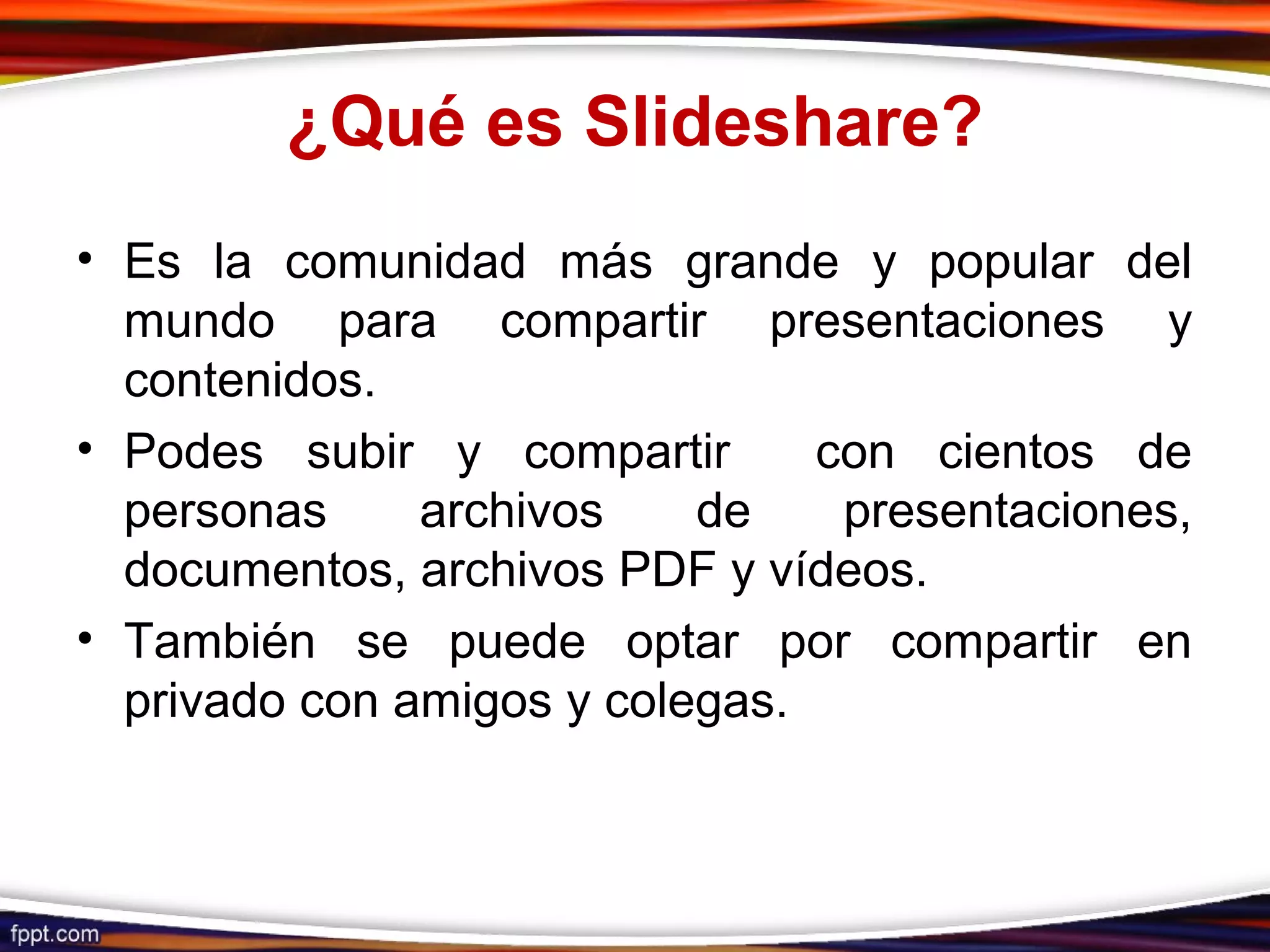 ¿Qué es Slideshare?

• Es la comunidad más grande y popular del mundo para compartir presentaciones y contenidos.

• Podes subir y compartir con cientos de personas archivos de presentaciones, documentos, archivos PDF y vídeos.

• También se puede optar por compartir en privado con amigos y colegas.

fppt.com